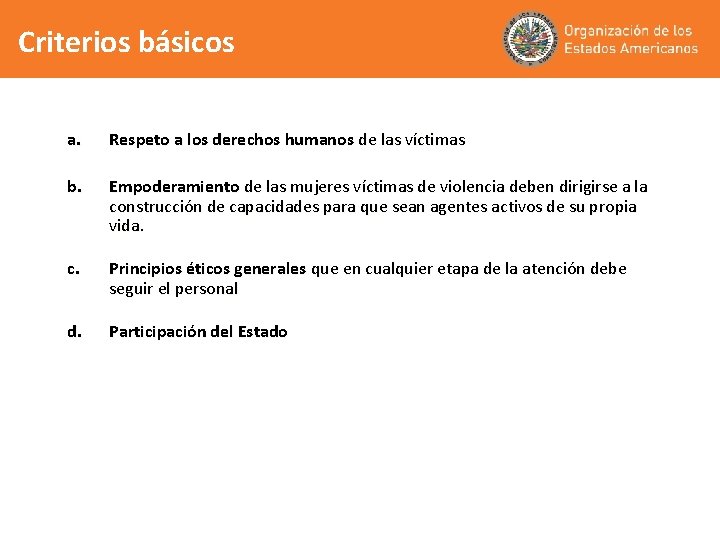 Criterios básicos

Organización de los Estados Americanos

a. Respeto a los derechos humanos de las víctimas

b. Empoderamiento de las mujeres víctimas de violencia deben dirigirse a la construcción de capacidades para que sean agentes activos de su propia vida.

c. Principios éticos generales que en cualquier etapa de la atención debe seguir el personal

d. Participación del Estado